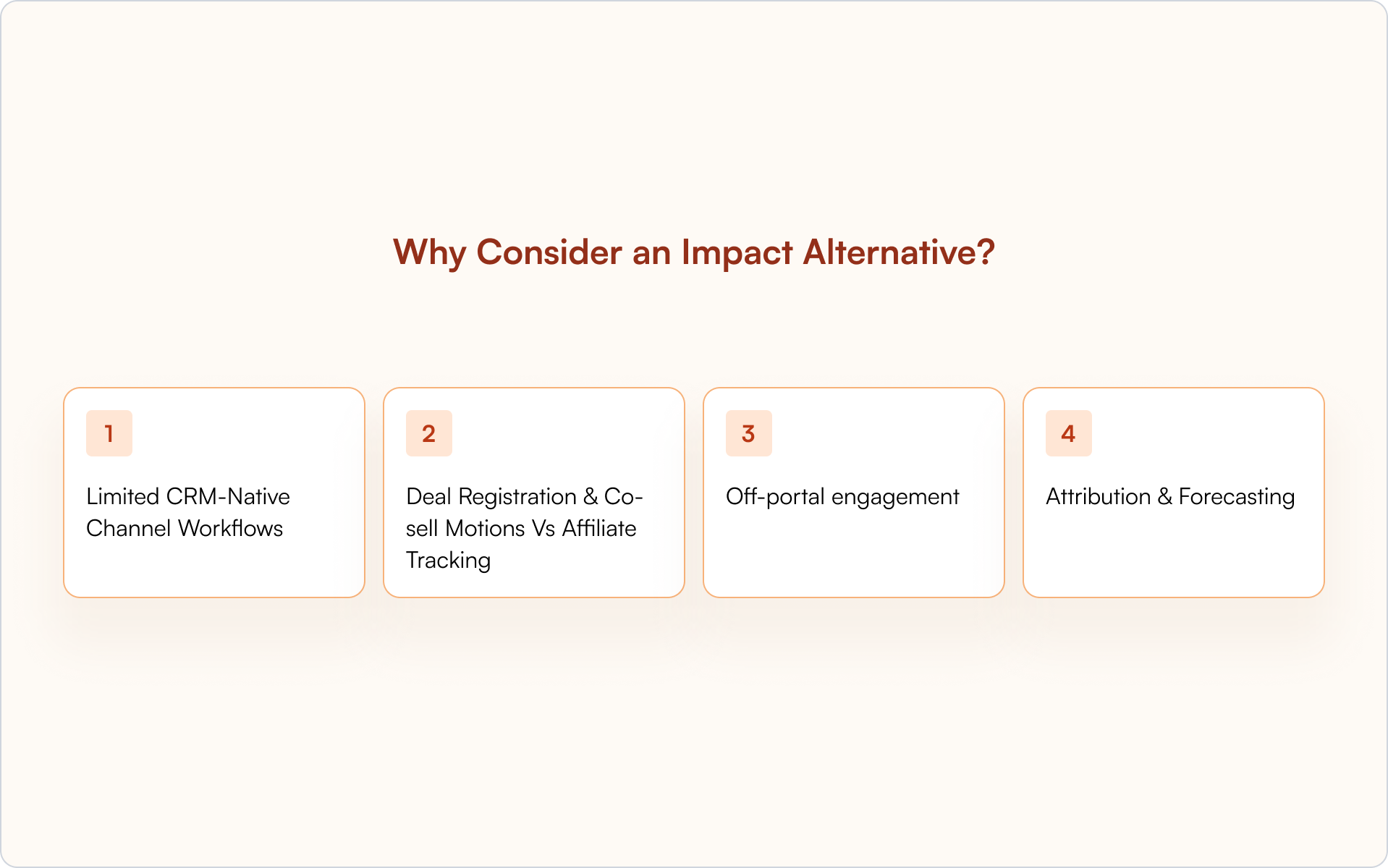 Why Consider an Impact Alternative?

1

Limited CRM-Native Channel Workflows

2

Deal Registration & Co-sell Motions Vs Affiliate Tracking

3

Off-portal engagement

4

Attribution & Forecasting